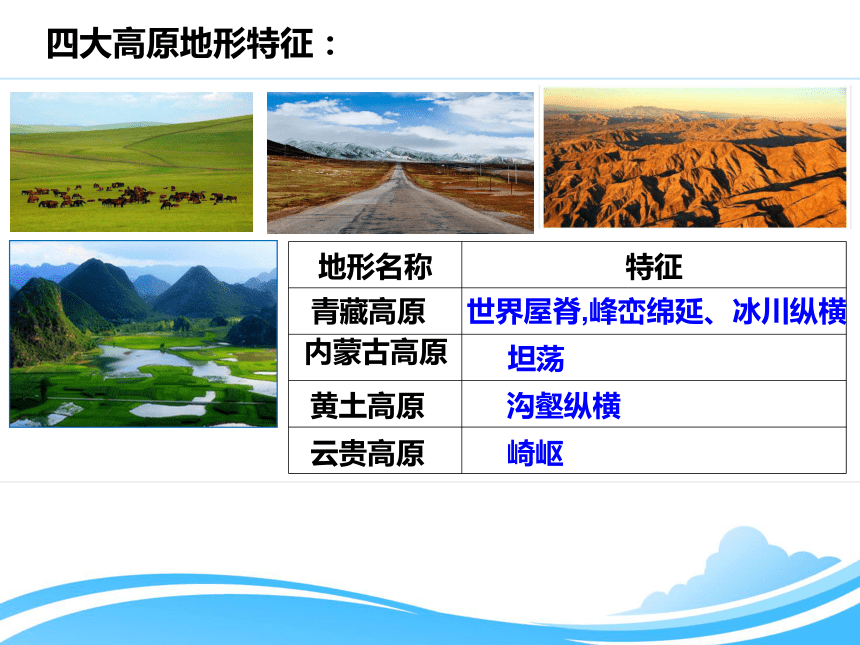 四大高原地形特征：

| 地形名称 | 特征 |
|---|---|
| 青藏高原 | 世界屋脊,峰峦绵延、冰川纵横 |
| 内蒙古高原 | 坦荡 |
| 黄土高原 | 沟壑纵横 |
| 云贵高原 | 崎岖 |